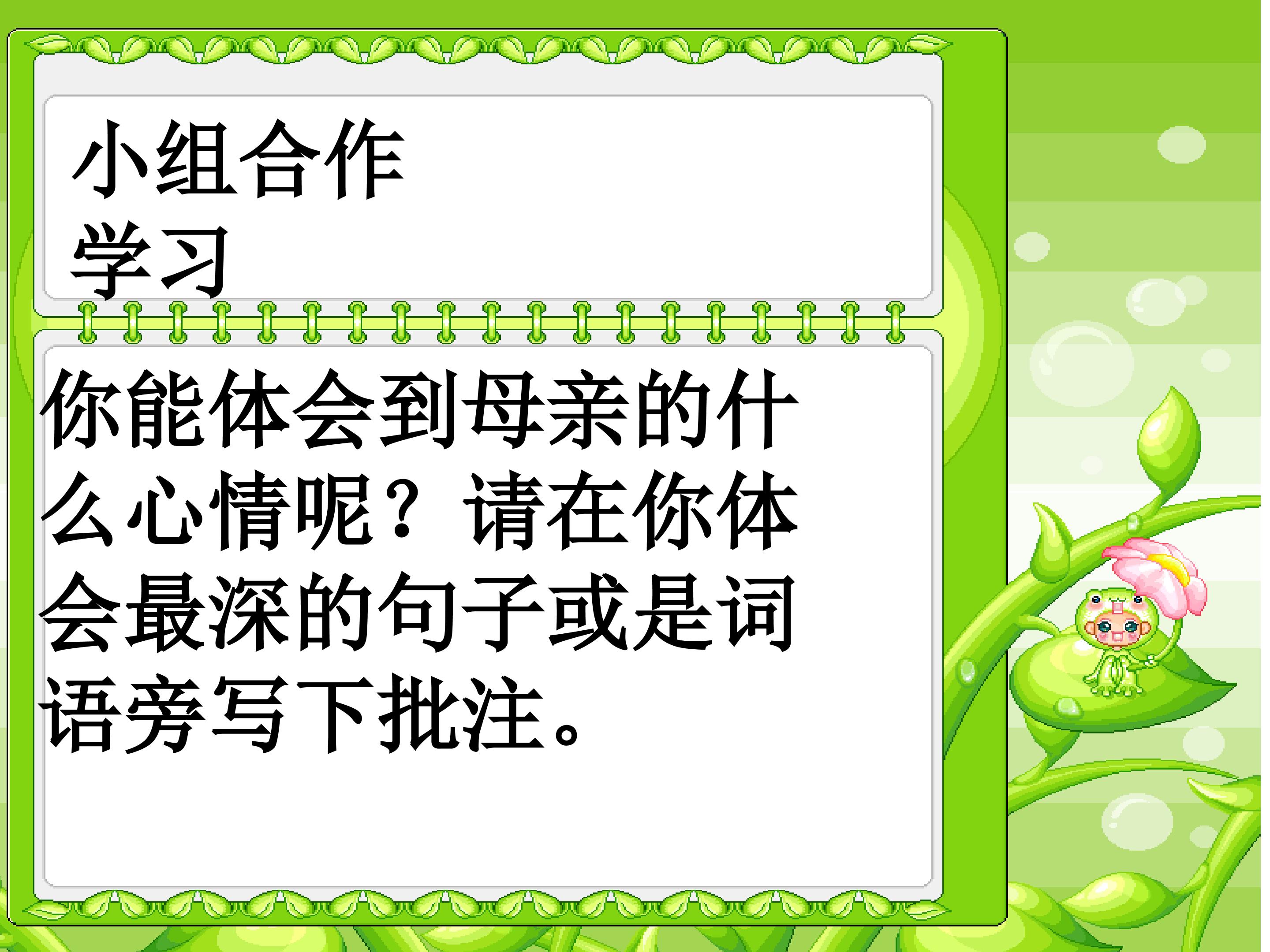 小组合作学习

你能体会到母亲的什么心情呢？请在你体会最深的句子或是词语旁写下批注。